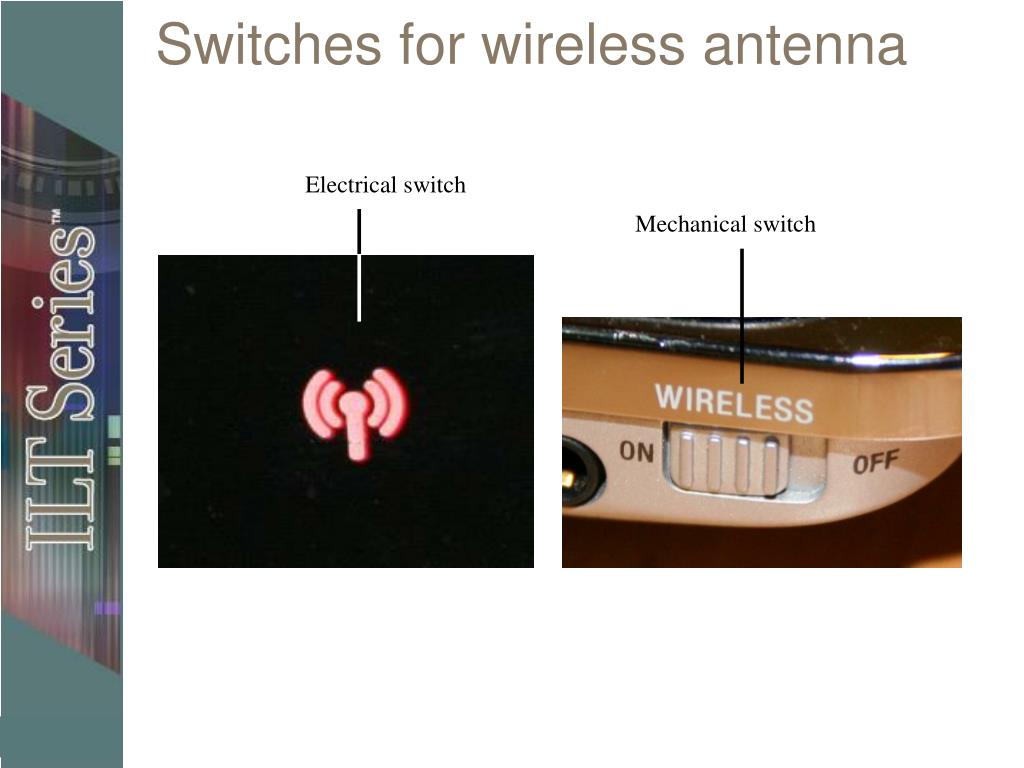 ILT Series™

Switches for wireless antenna

Electrical switch

Mechanical switch

WIRELESS

ON

OFF